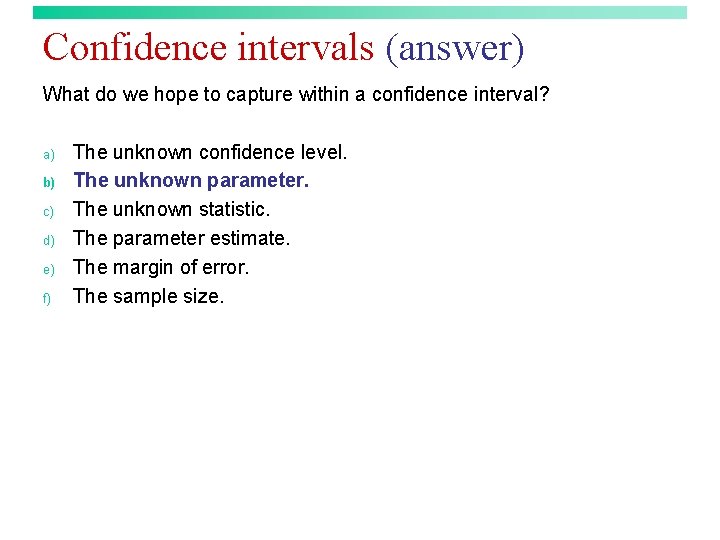 Confidence intervals (answer)

What do we hope to capture within a confidence interval?

a) The unknown confidence level.
b) The unknown parameter.
c) The unknown statistic.
d) The parameter estimate.
e) The margin of error.
f) The sample size.